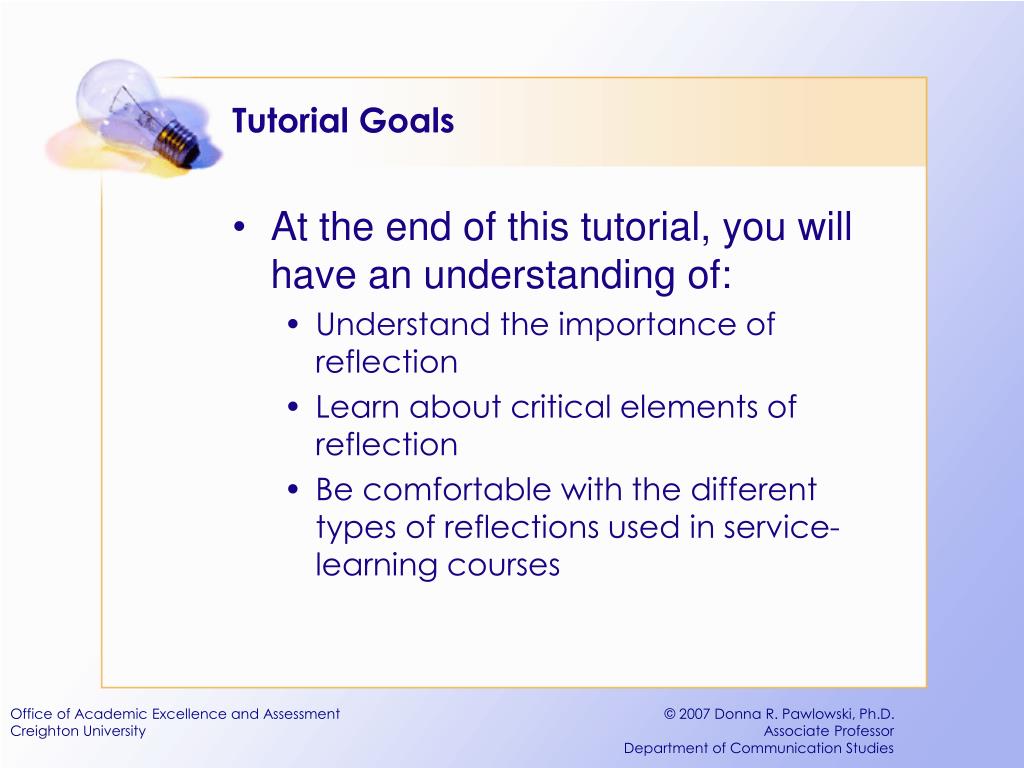 Tutorial Goals

• At the end of this tutorial, you will have an understanding of:
• Understand the importance of reflection
• Learn about critical elements of reflection
• Be comfortable with the different types of reflections used in service-learning courses

Office of Academic Excellence and Assessment
Creighton University

© 2007 Donna R. Pawlowski, Ph.D.
Associate Professor
Department of Communication Studies